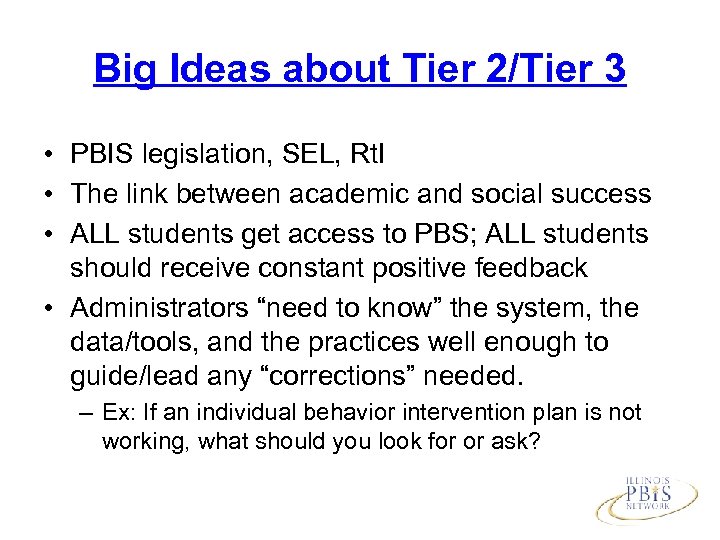 Big Ideas about Tier 2/Tier 3

• PBIS legislation, SEL, RtI
• The link between academic and social success
• ALL students get access to PBS; ALL students should receive constant positive feedback
• Administrators “need to know” the system, the data/tools, and the practices well enough to guide/lead any “corrections” needed.
– Ex: If an individual behavior intervention plan is not working, what should you look for or ask?

ILLINOIS PBIS NETWORK